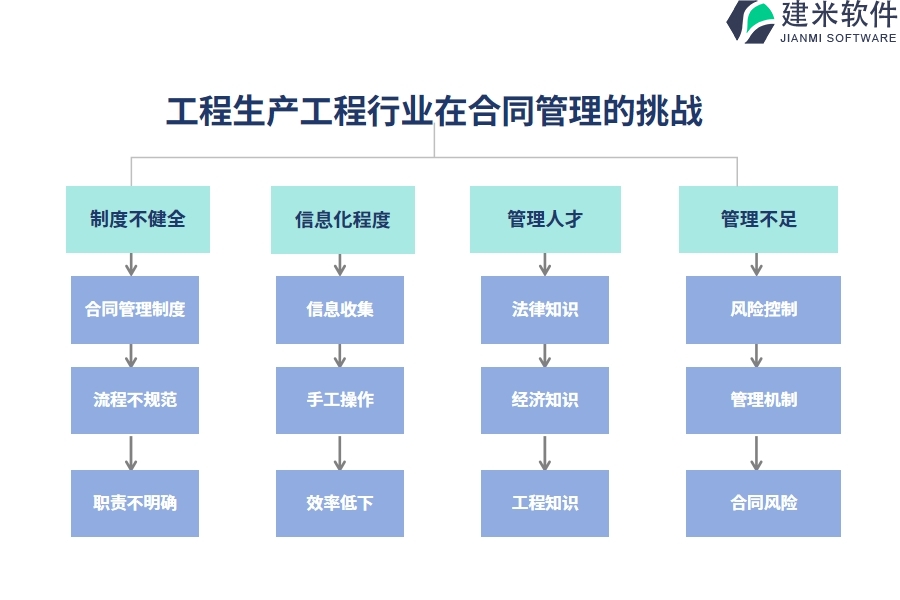 建米软件
JIANMI SOFTWARE

工程生产工程行业在合同管理的挑战

制度不健全
合同管理制度
流程不规范
职责不明确

信息化程度
信息收集
手工操作
效率低下

管理人才
法律知识
经济知识
工程知识

管理不足
风险控制
管理机制
合同风险